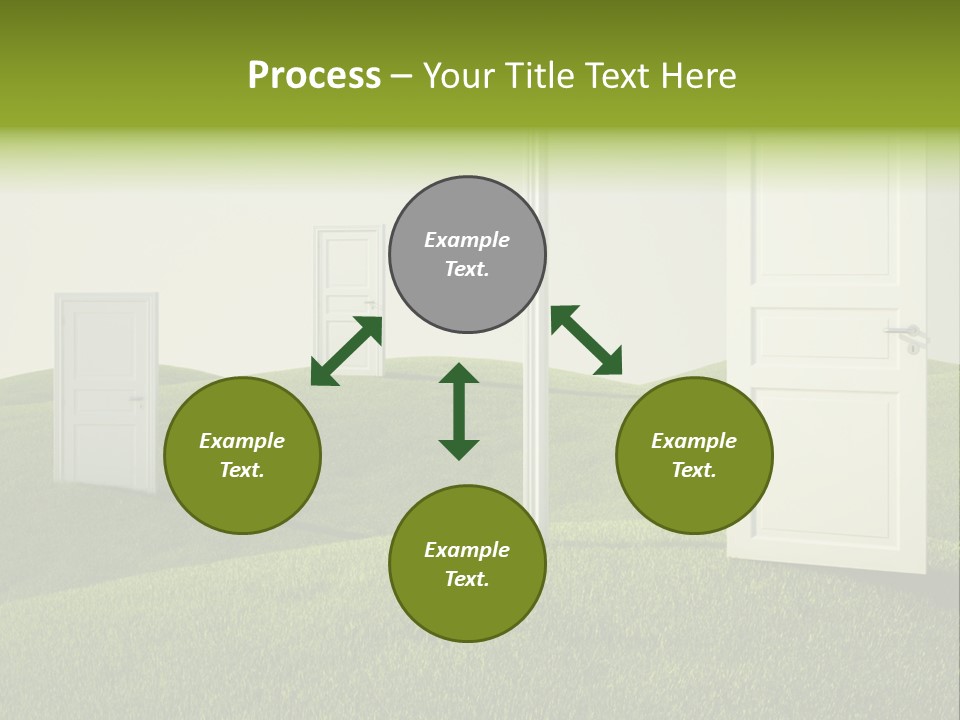 Process – Your Title Text Here

Example Text.

Example Text.

Example Text.

Example Text.